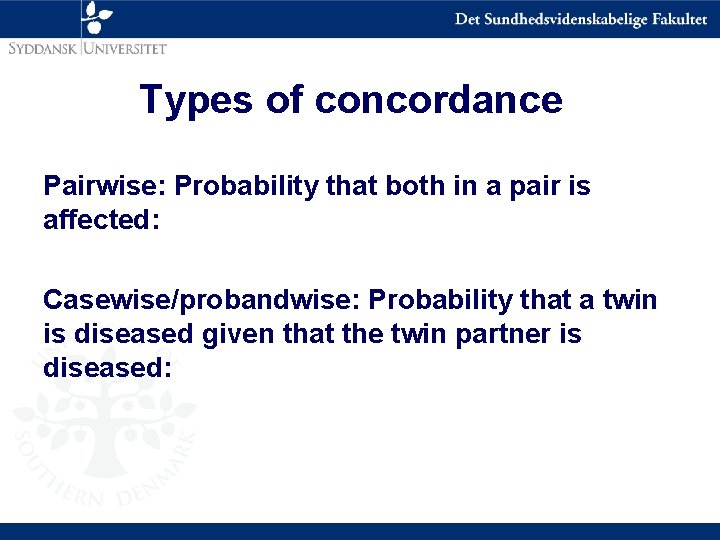 Det Sundhedsvidenskabelige Fakultet

SYDDANSK UNIVERSITET

Types of concordance

Pairwise: Probability that both in a pair is affected:

Casewise/probandwise: Probability that a twin is diseased given that the twin partner is diseased:

SOUTHERN DENMARK